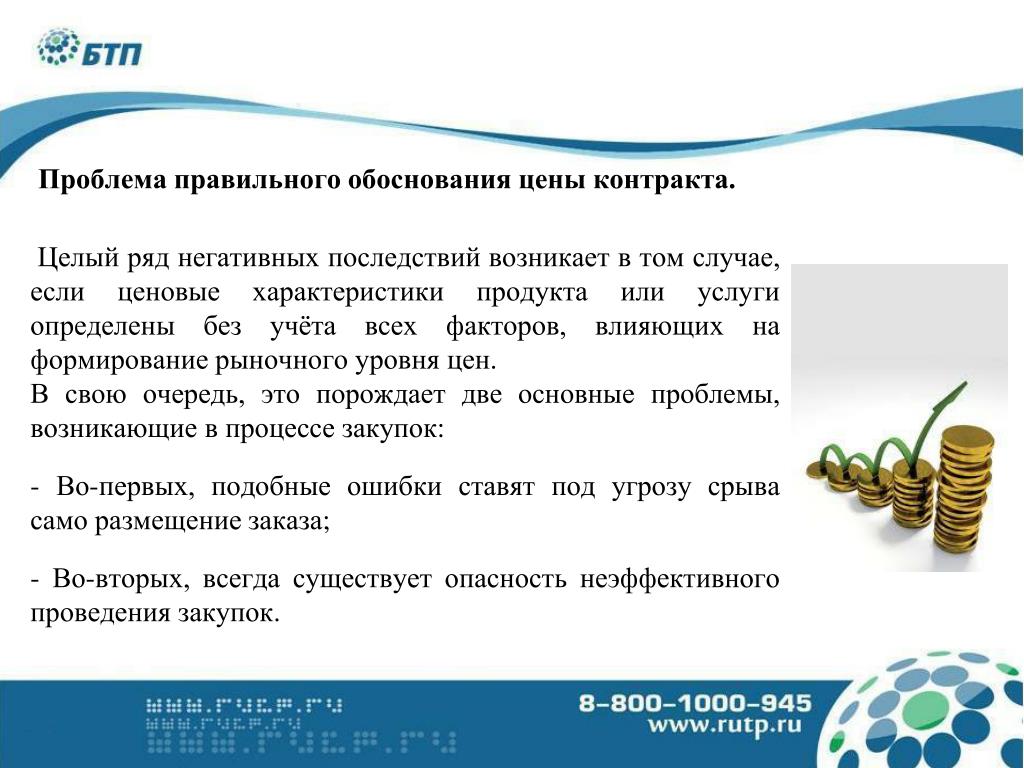 БТП

Проблема правильного обоснования цены контракта.

Целый ряд негативных последствий возникает в том случае, если ценовые характеристики продукта или услуги определены без учёта всех факторов, влияющих на формирование рыночного уровня цен.
В свою очередь, это порождает две основные проблемы, возникающие в процессе закупок:

- Во-первых, подобные ошибки ставят под угрозу срыва само размещение заказа;

- Во-вторых, всегда существует опасность неэффективного проведения закупок.

www.rutp.ru
www.rutp.ru
www.rutp.ru

8-800-1000-945
www.rutp.ru